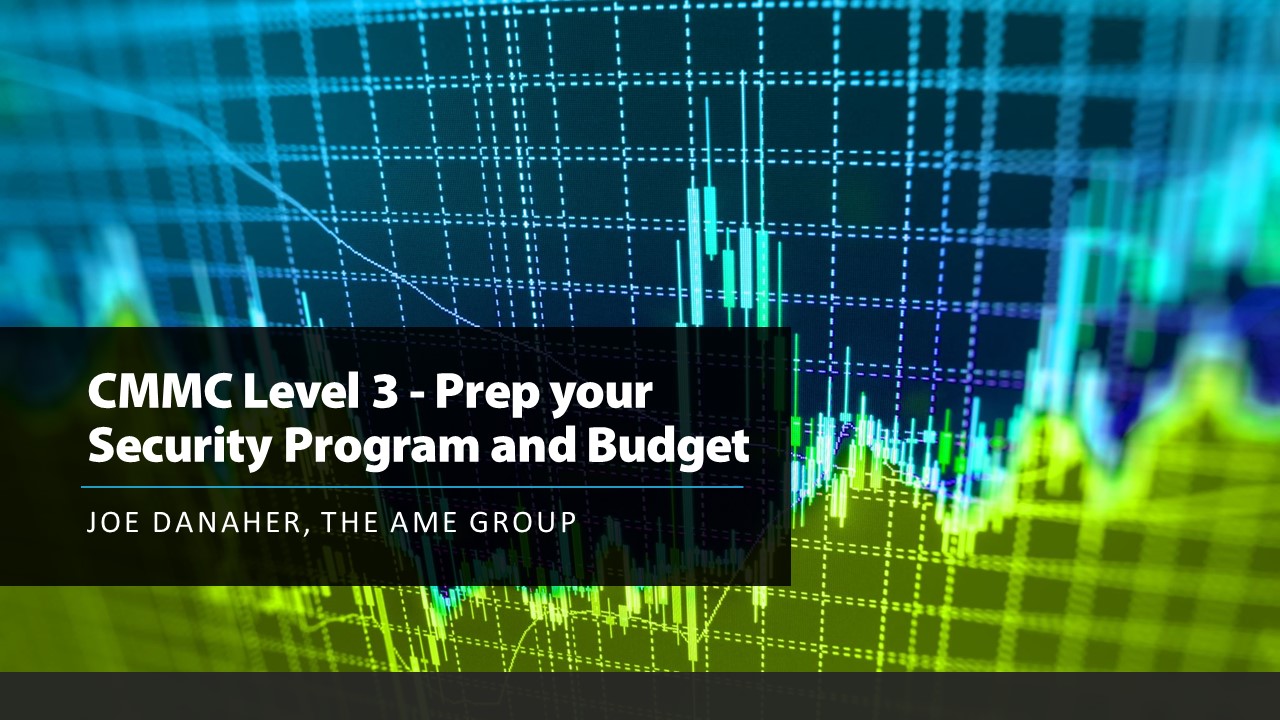 CMMC Level 3 - Prep your Security Program and Budget

JOE DANAHER, THE AME GROUP